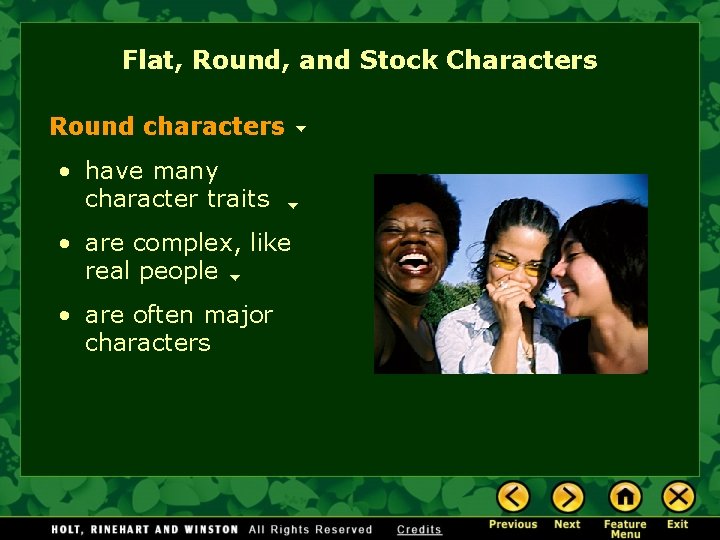 Flat, Round, and Stock Characters

Round characters

• have many character traits

• are complex, like real people

• are often major characters

HOLT, RINEHART AND WINSTON All Rights Reserved Credits

Previous Next Feature Menu Exit